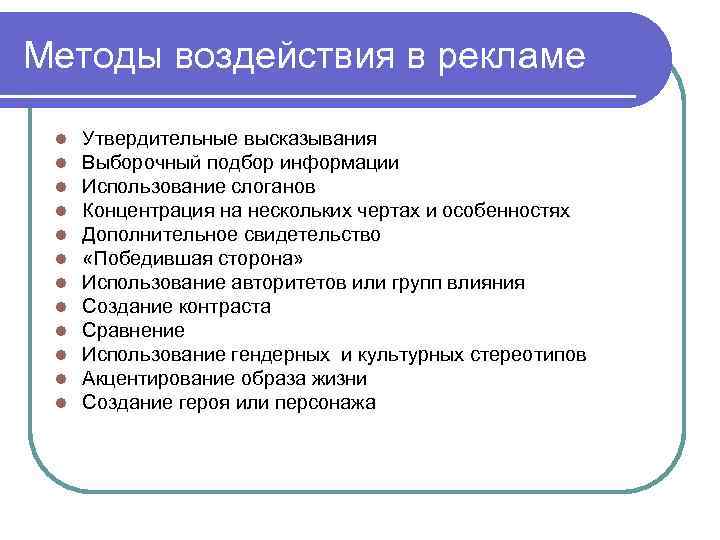 Методы воздействия в рекламе

- Утвердительные высказывания
- Выборочный подбор информации
- Использование слоганов
- Концентрация на нескольких чертах и особенностях
- Дополнительное свидетельство
- «Победившая сторона»
- Использование авторитетов или групп влияния
- Создание контраста
- Сравнение
- Использование гендерных и культурных стереотипов
- Акцентирование образа жизни
- Создание героя или персонажа